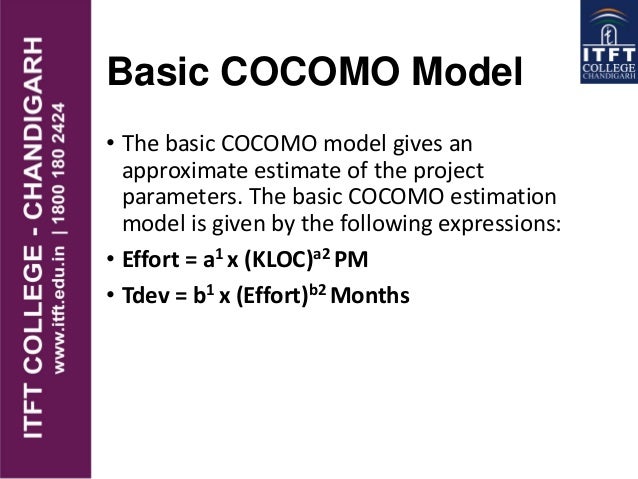 ITFT COLLEGE - CHANDIGARH
www.itft.edu.in | 1800 180 2424

ITFT COLLEGE CHANDIGARH

Basic COCOMO Model

• The basic COCOMO model gives an approximate estimate of the project parameters. The basic COCOMO estimation model is given by the following expressions:

• Effort = $a^1$ x $(KLOC)^{a2}$ PM

• Tdev = $b^1$ x $(Effort)^{b2}$ Months